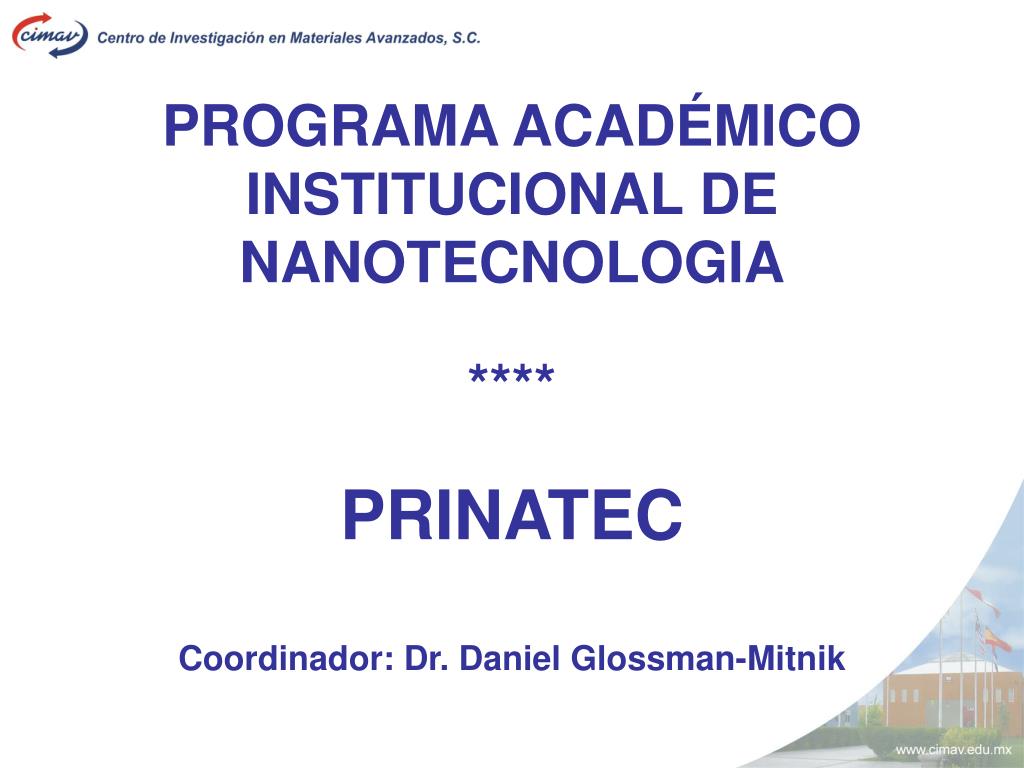 cimav Centro de Investigación en Materiales Avanzados, S.C.

PROGRAMA ACADÉMICO INSTITUCIONAL DE NANOTECNOLOGIA

****

PRINATEC

Coordinador: Dr. Daniel Glossman-Mitnik

www.cimav.edu.mx